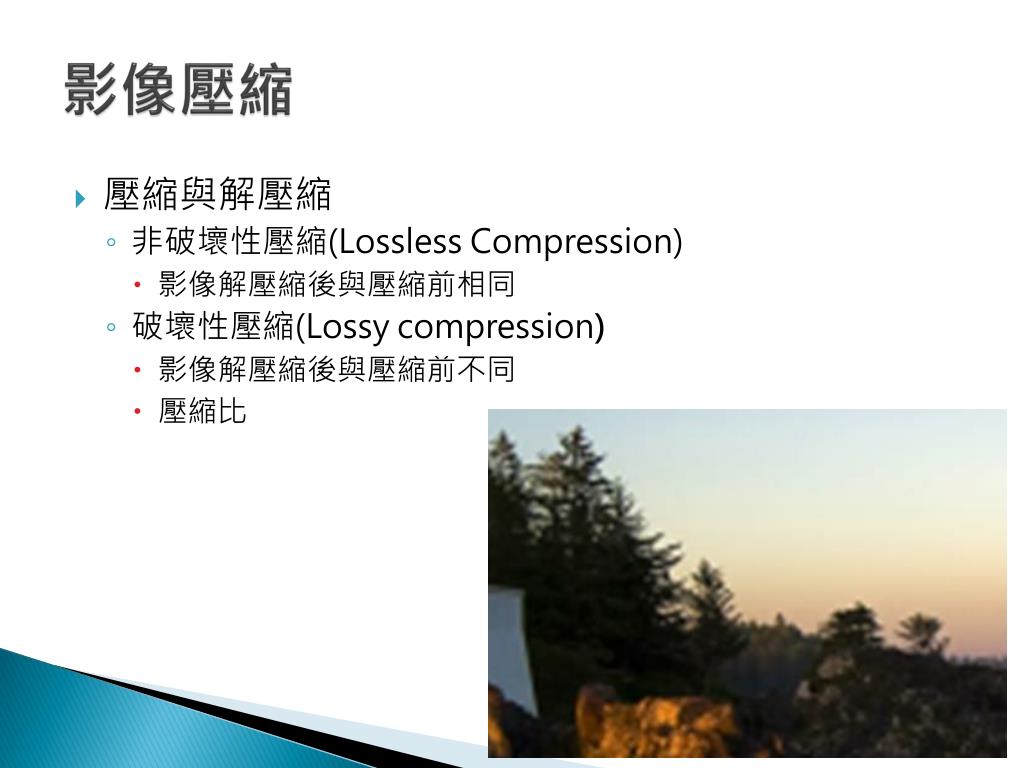 影像壓縮

壓縮與解壓縮

非破壞性壓縮(Lossless Compression)

影像解壓縮後與壓縮前相同

破壞性壓縮(Lossy compression)

影像解壓縮後與壓縮前不同

壓縮比